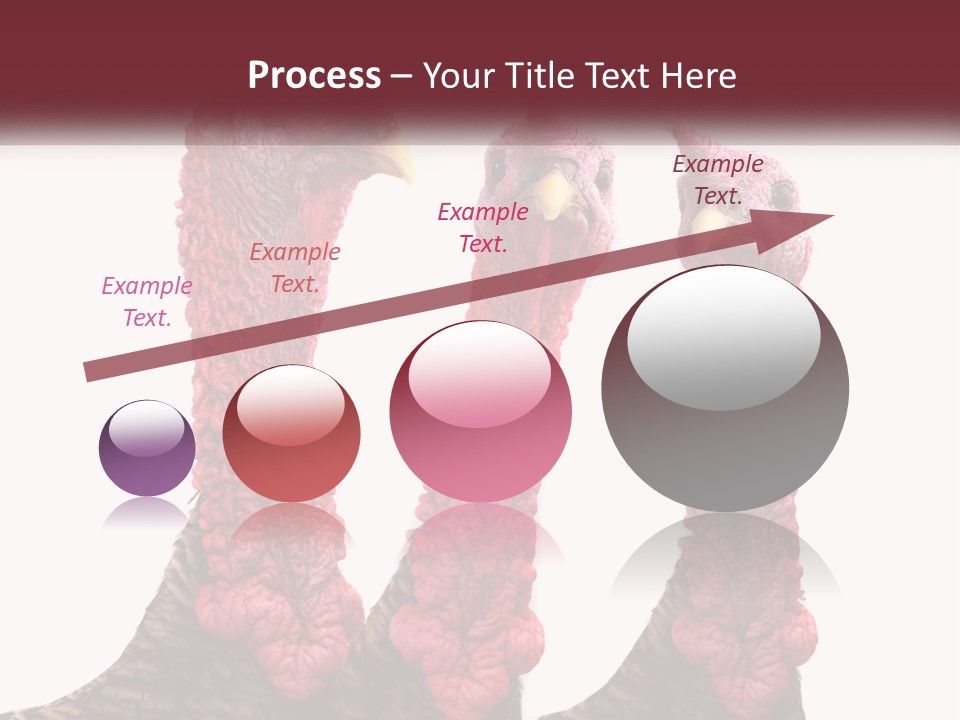 Process – Your Title Text Here

Example Text.

Example Text.

Example Text.

Example Text.